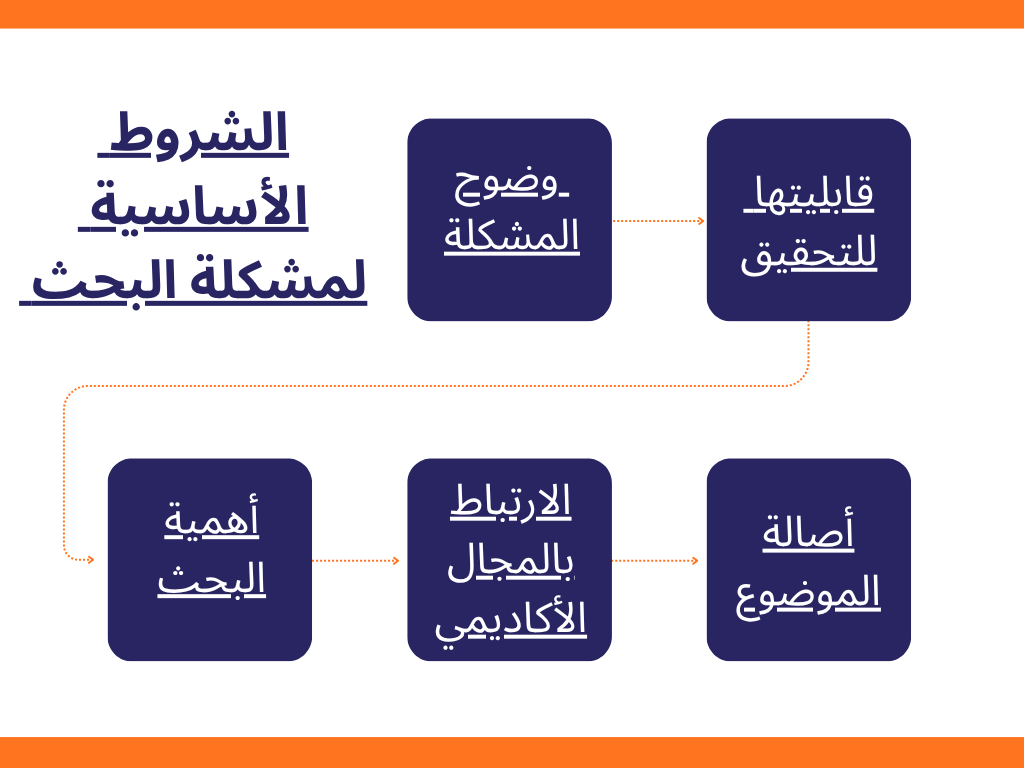 الشروط الأساسية لمشكلة البحث

وضوح المشكلة

قابليتها للتحقيق

أهمية البحث

الارتباط بالمجال الأكاديمي

أصالة الموضوع